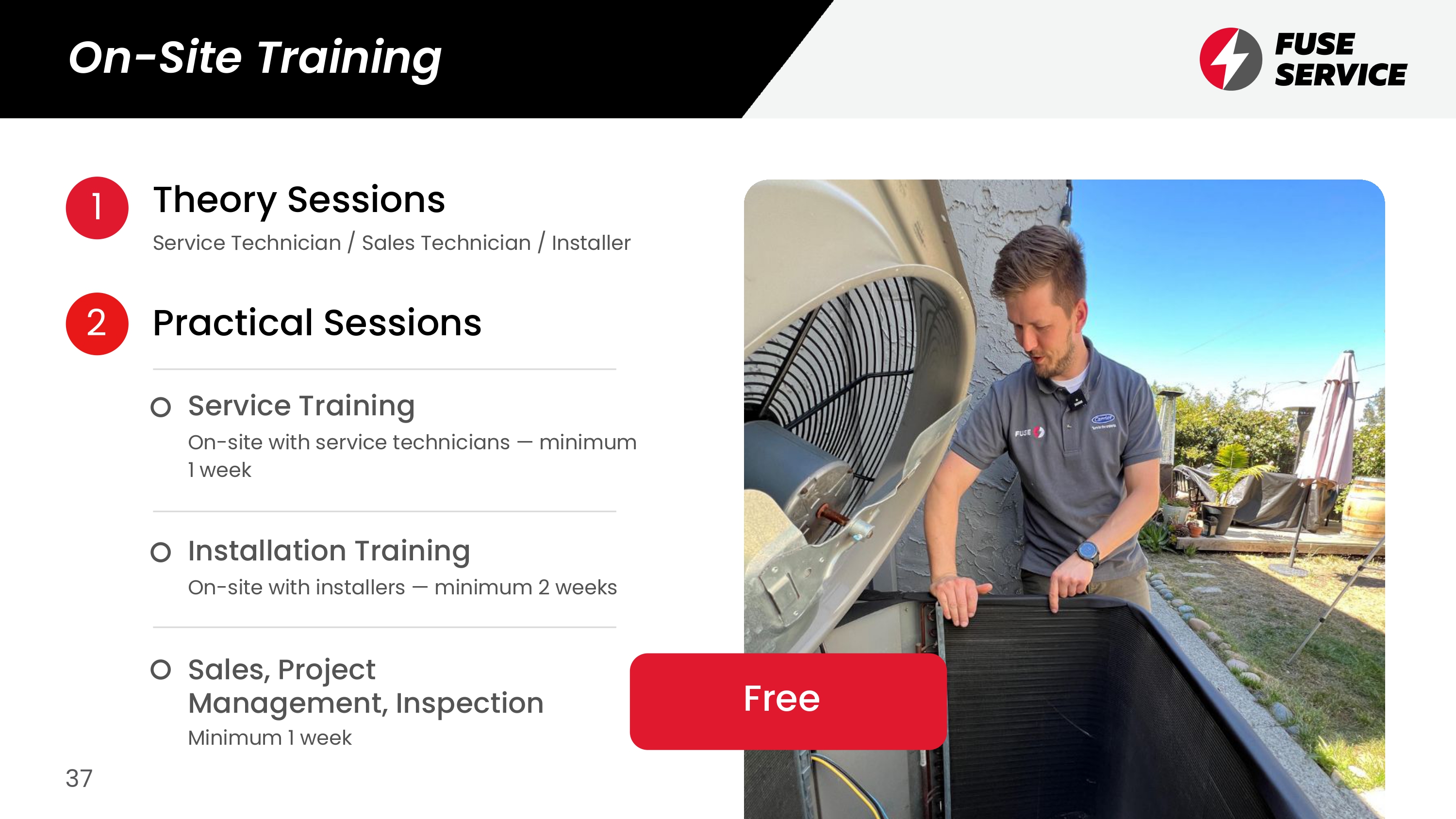 On-Site Training

FUSE SERVICE

1 Theory Sessions

Service Technician / Sales Technician / Installer

2 Practical Sessions

Service Training

On-site with service technicians — minimum 1 week

Installation Training

On-site with installers — minimum 2 weeks

Sales, Project Management, Inspection

Minimum 1 week

Free

FUSE

Carrier

37